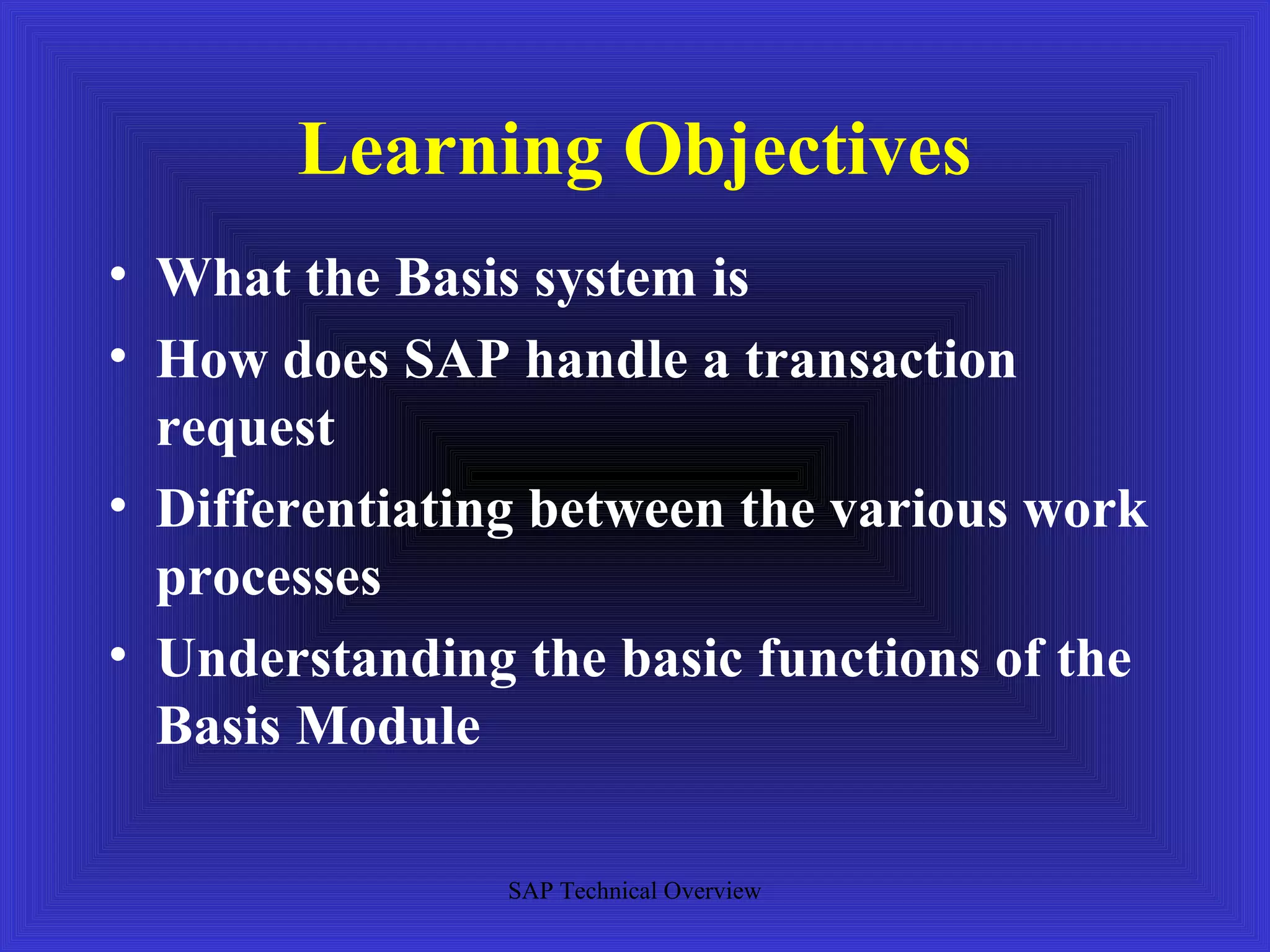 Learning Objectives

• What the Basis system is
• How does SAP handle a transaction request
• Differentiating between the various work processes
• Understanding the basic functions of the Basis Module

SAP Technical Overview